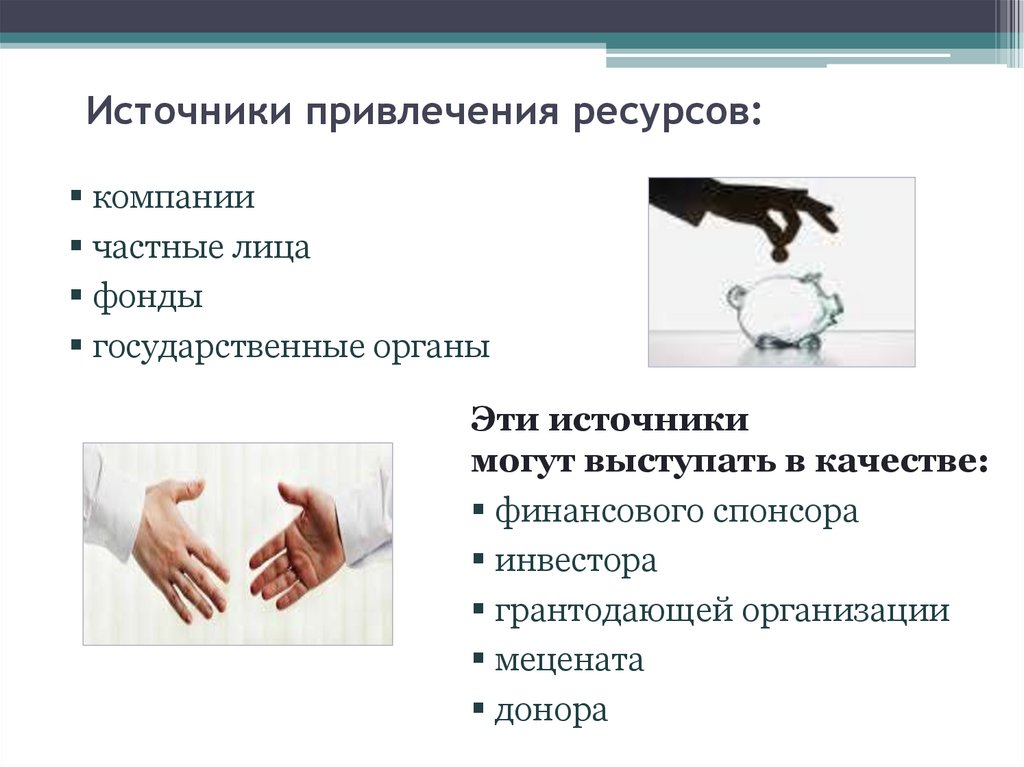 Источники привлечения ресурсов:

▪ компании
▪ частные лица
▪ фонды
▪ государственные органы

Эти источники
могут выступать в качестве:

▪ финансового спонсора
▪ инвестора
▪ грантодающей организации
▪ мецената
▪ донора